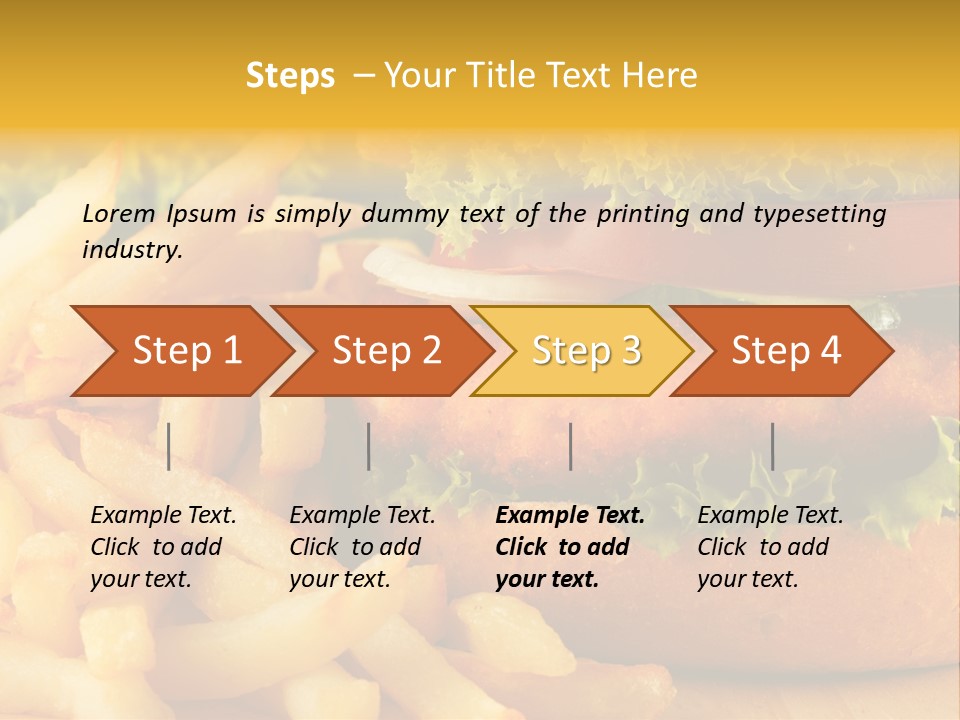 Steps – Your Title Text Here

Lorem Ipsum is simply dummy text of the printing and typesetting industry.

Step 1

Step 2

Step 3

Step 4

Example Text. Click to add your text.

Example Text. Click to add your text.

Example Text. Click to add your text.

Example Text. Click to add your text.